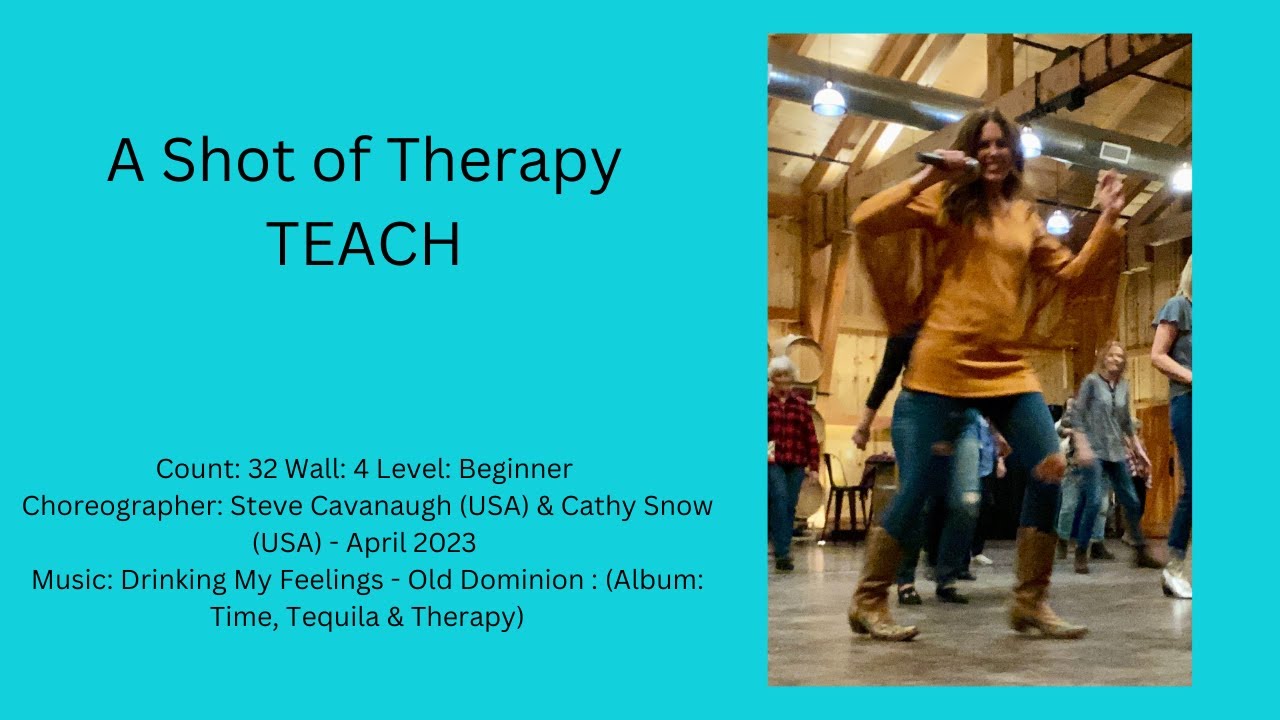 A Shot of Therapy
TEACH

Count: 32 Wall: 4 Level: Beginner
Choreographer: Steve Cavanaugh (USA) & Cathy Snow (USA) - April 2023
Music: Drinking My Feelings - Old Dominion : (Album: Time, Tequila & Therapy)